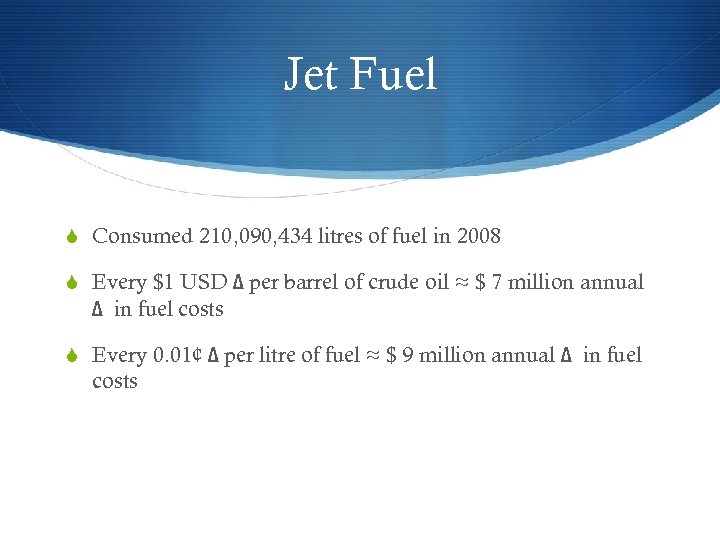 Jet Fuel

Consumed 210,090,434 litres of fuel in 2008

Every \$1 USD Δ per barrel of crude oil ≈ \$ 7 million annual Δ in fuel costs

Every 0.01¢ Δ per litre of fuel ≈ \$ 9 million annual Δ in fuel costs